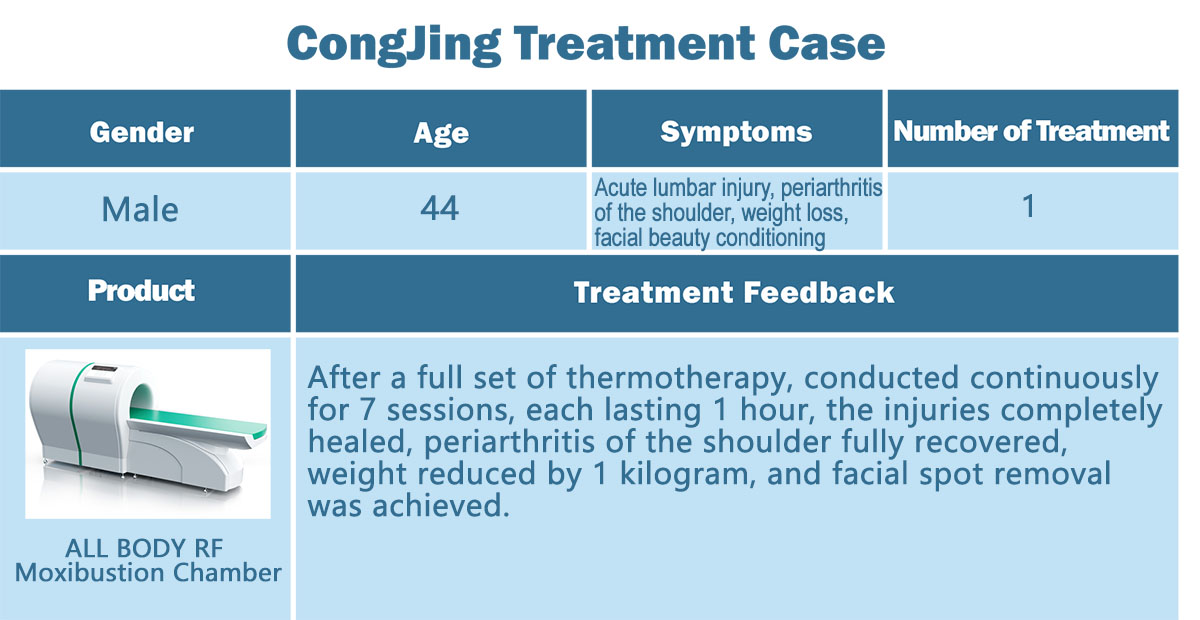 CongJing Treatment Case

| Gender | Age | Symptoms | Number of Treatment |
|---|---|---|---|
| Male | 44 | Acute lumbar injury, periarthritis of the shoulder, weight loss, facial beauty conditioning | 1 |

| Product | Treatment Feedback |
|---|---|
| ALL BODY RF Moxibustion Chamber | After a full set of thermotherapy, conducted continuously for 7 sessions, each lasting 1 hour, the injuries completely healed, periarthritis of the shoulder fully recovered, weight reduced by 1 kilogram, and facial spot removal was achieved. |